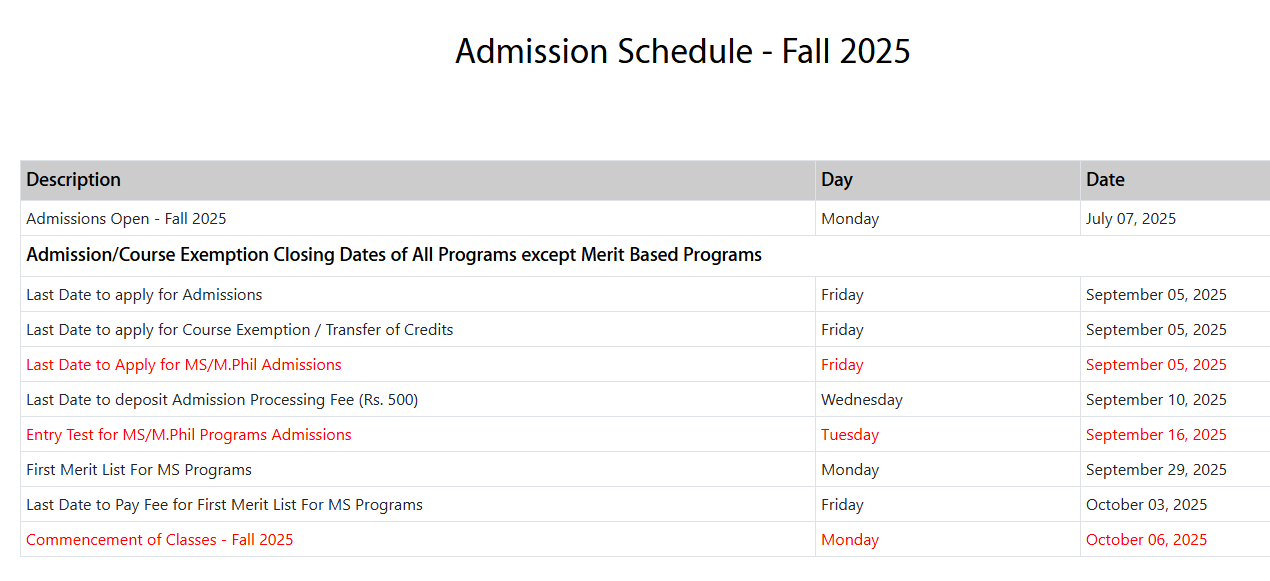 Admission Schedule - Fall 2025

| Description | Day | Date |
|---|---|---|
| Admissions Open - Fall 2025 | Monday | July 07, 2025 |
| Admission/Course Exemption Closing Dates of All Programs except Merit Based Programs | | |
| Last Date to apply for Admissions | Friday | September 05, 2025 |
| Last Date to apply for Course Exemption / Transfer of Credits | Friday | September 05, 2025 |
| Last Date to Apply for MS/M.Phil Admissions | Friday | September 05, 2025 |
| Last Date to deposit Admission Processing Fee (Rs. 500) | Wednesday | September 10, 2025 |
| Entry Test for MS/M.Phil Programs Admissions | Tuesday | September 16, 2025 |
| First Merit List For MS Programs | Monday | September 29, 2025 |
| Last Date to Pay Fee for First Merit List For MS Programs | Friday | October 03, 2025 |
| Commencement of Classes - Fall 2025 | Monday | October 06, 2025 |